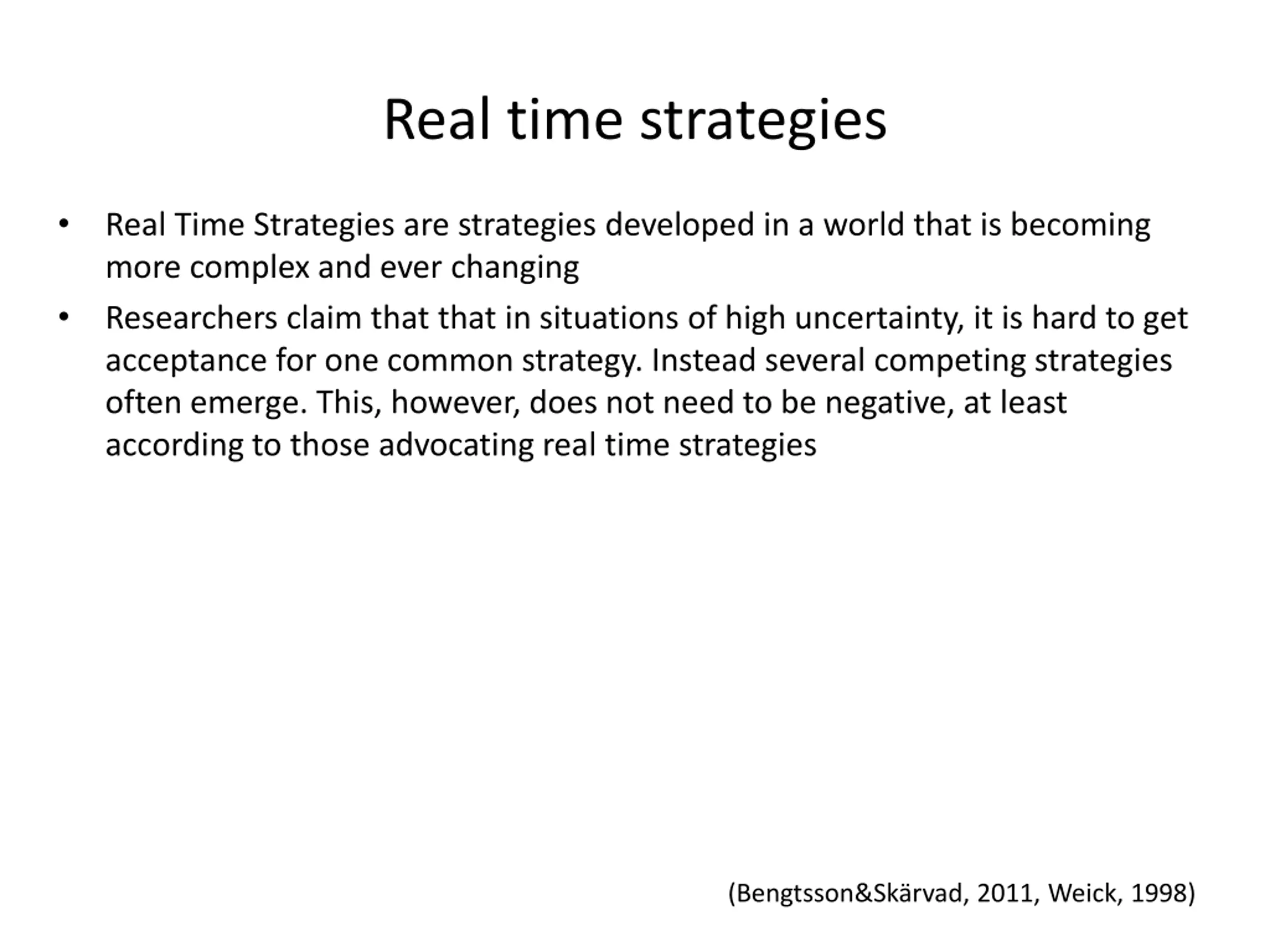 Real time strategies

• Real Time Strategies are strategies developed in a world that is becoming more complex and ever changing

• Researchers claim that that in situations of high uncertainty, it is hard to get acceptance for one common strategy. Instead several competing strategies often emerge. This, however, does not need to be negative, at least according to those advocating real time strategies

(Bengtsson&Skärvad, 2011, Weick, 1998)